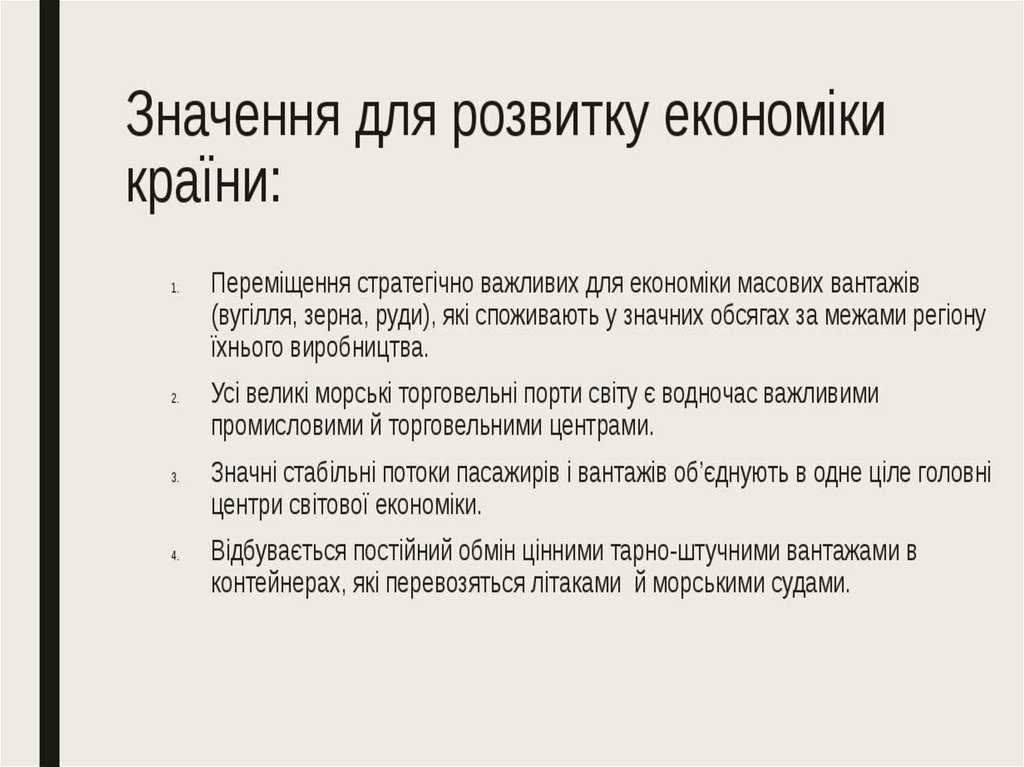 Значення для розвитку економіки країни:

1. Переміщення стратегічно важливих для економіки масових вантажів (вугілля, зерна, руди), які споживають у значних обсягах за межами регіону їхнього виробництва.
2. Усі великі морські торговельні порти світу є водночас важливими промисловими й торговельними центрами.
3. Значні стабільні потоки пасажирів і вантажів об'єднують в одне ціле головні центри світової економіки.
4. Відбувається постійний обмін цінними тарно-штучними вантажами в контейнерах, які перевозяться літаками й морськими судами.